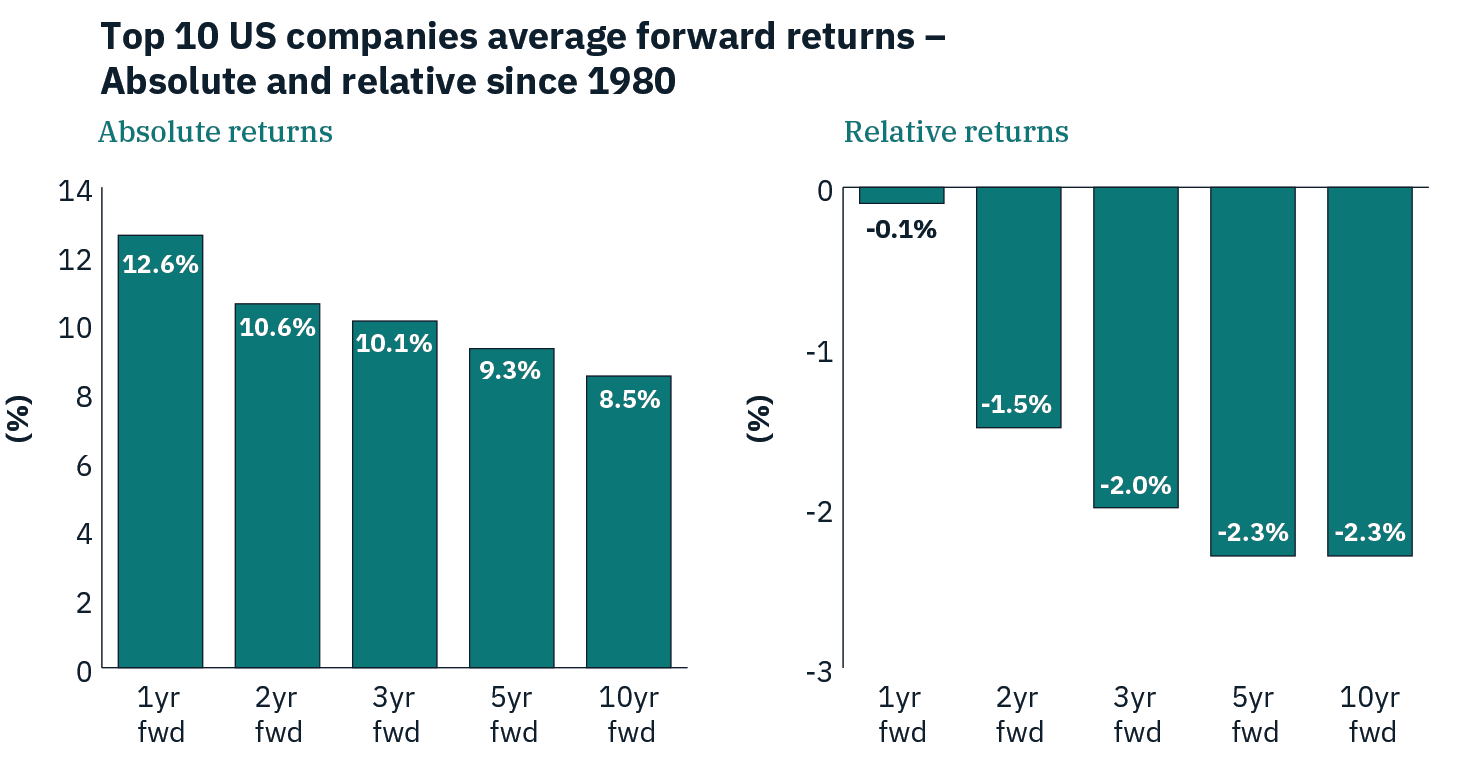 Top 10 US companies average forward returns – Absolute and relative since 1980

Absolute returns

14
12
10
8
6
4
2
0

(%)

12.6%
10.6%
10.1%
9.3%
8.5%

1yr fwd
2yr fwd
3yr fwd
5yr fwd
10yr fwd

Relative returns

0
-1
-2
-3

(%)

-0.1%
-1.5%
-2.0%
-2.3%
-2.3%

1yr fwd
2yr fwd
3yr fwd
5yr fwd
10yr fwd